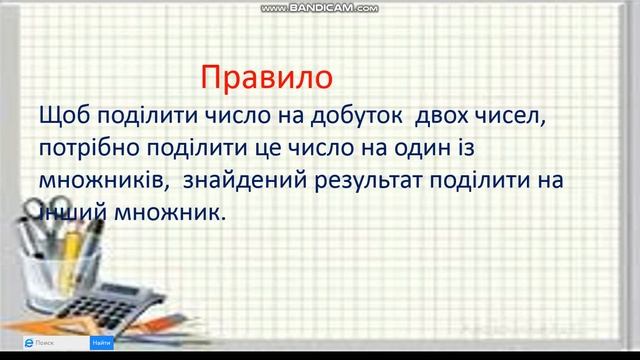 www.BANDICAM.com

Правило

Щоб поділити число на добуток двох чисел, потрібно поділити це число на один із множників, знайдений результат поділити на інший множник.

Поиск
Найти